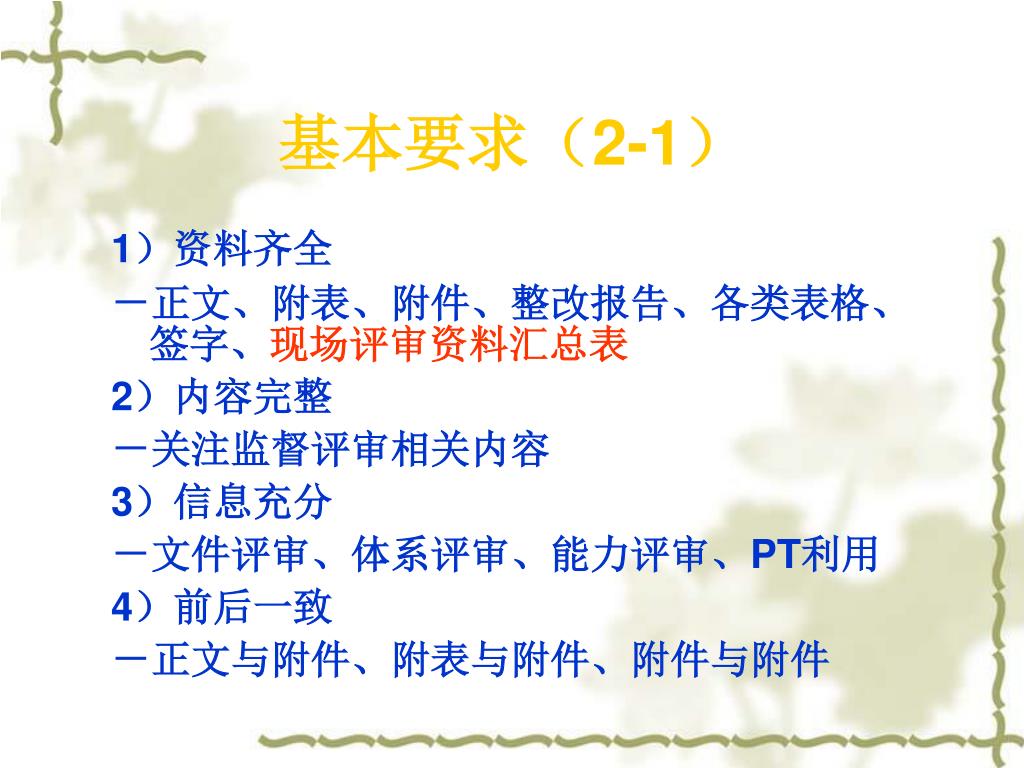 基本要求（2-1）

1）资料齐全

－正文、附表、附件、整改报告、各类表格、签字、现场评审资料汇总表

2）内容完整

－关注监督评审相关内容

3）信息充分

－文件评审、体系评审、能力评审、PT利用

4）前后一致

－正文与附件、附表与附件、附件与附件